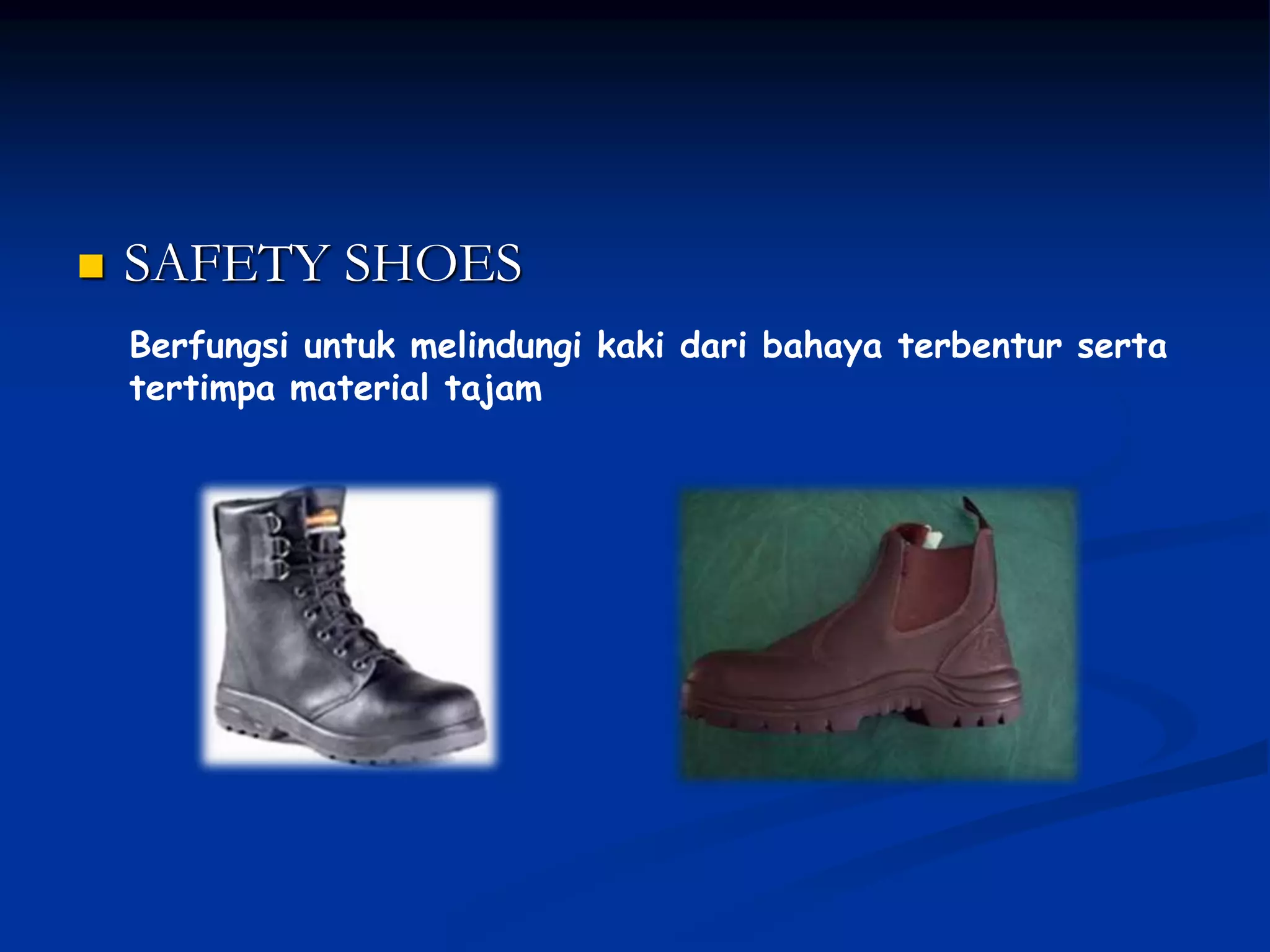 SAFETY SHOES

Berfungsi untuk melindungi kaki dari bahaya terbentur serta tertimpa material tajam